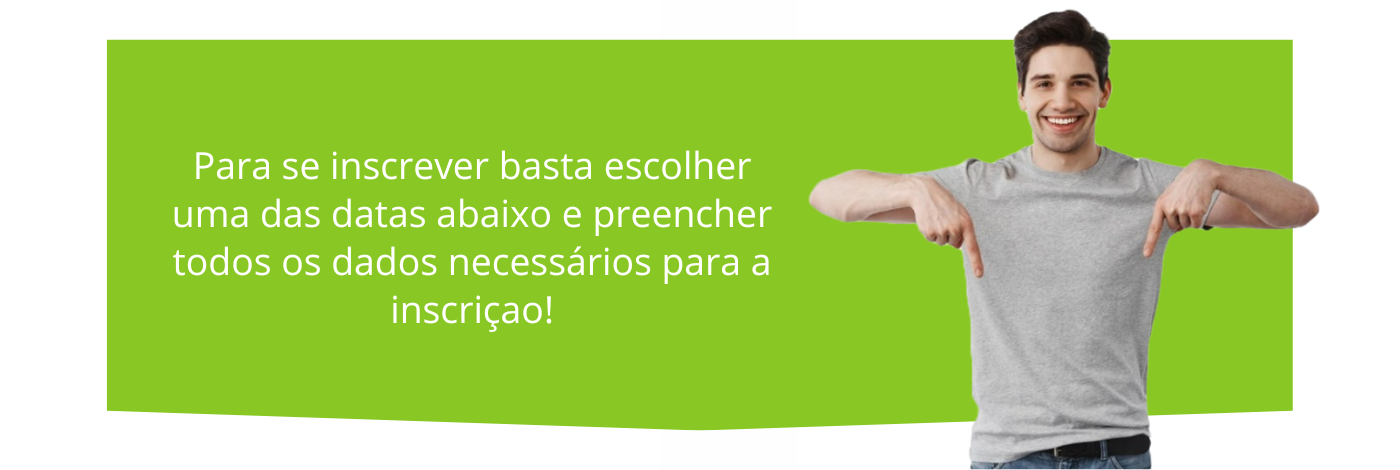 Para se inscrever basta escolher uma das datas abaixo e preencher todos os dados necessários para a inscriçao!